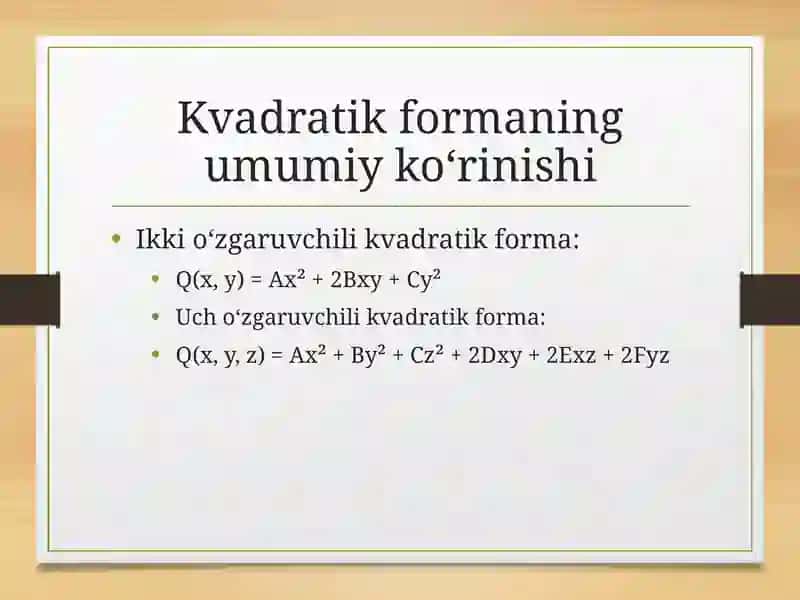 Kvadratik formaning umumiy ko‘rinishi

• Ikki o‘zgaruvchili kvadratik forma:
  • $Q(x, y) = Ax^2 + 2Bxy + Cy^2$
  • Uch o‘zgaruvchili kvadratik forma:
  • $Q(x, y, z) = Ax^2 + By^2 + Cz^2 + 2Dxy + 2Exz + 2Fyz$